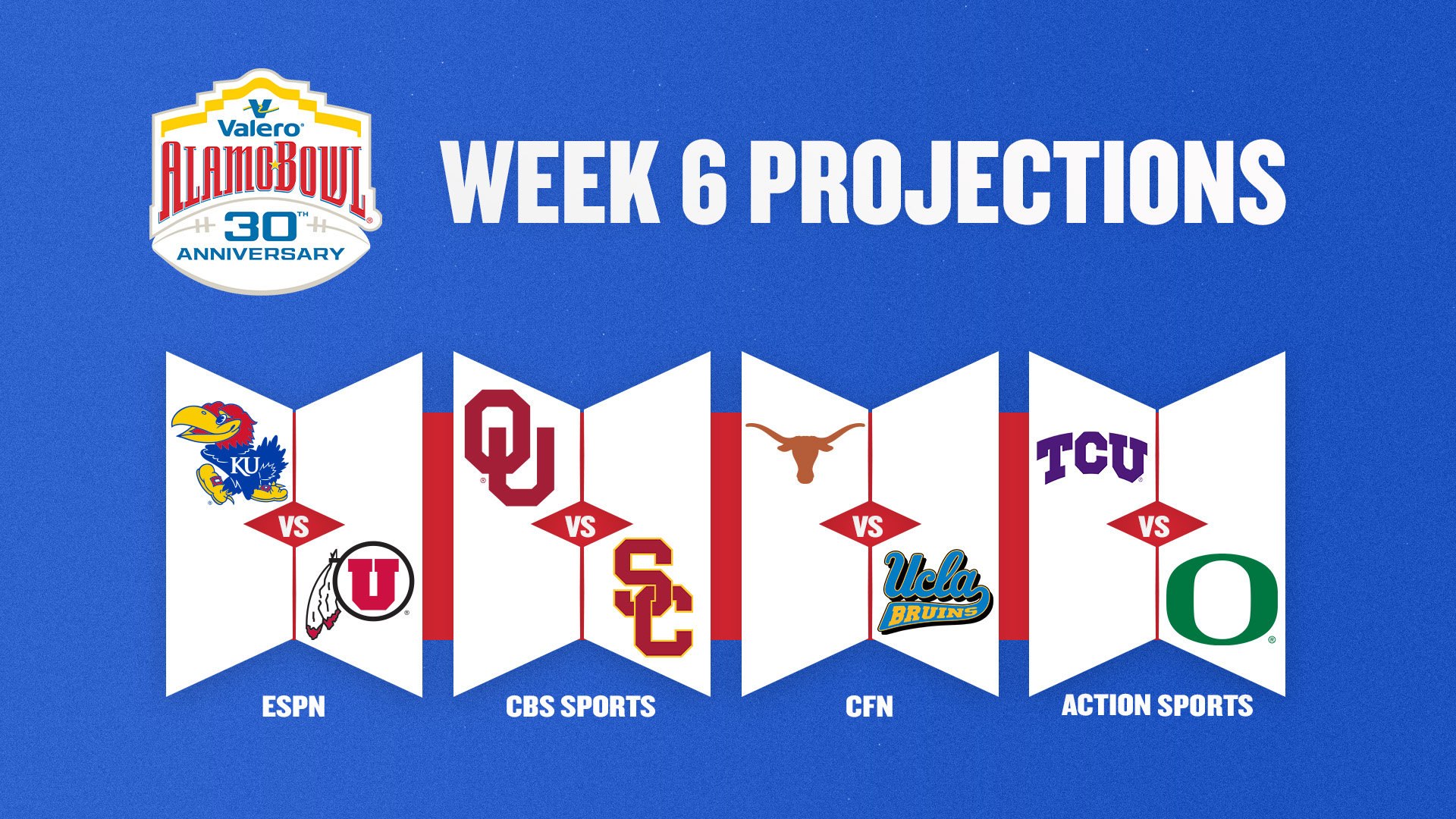 Valero
ALAMO BOWL
30TH
ANNIVERSARY

WEEK 6 PROJECTIONS

KU
VS
U
ESPN

OU
VS
SC
CBS SPORTS

VS
Ucla
BRUINS
CFN

TCU
VS
O
ACTION SPORTS